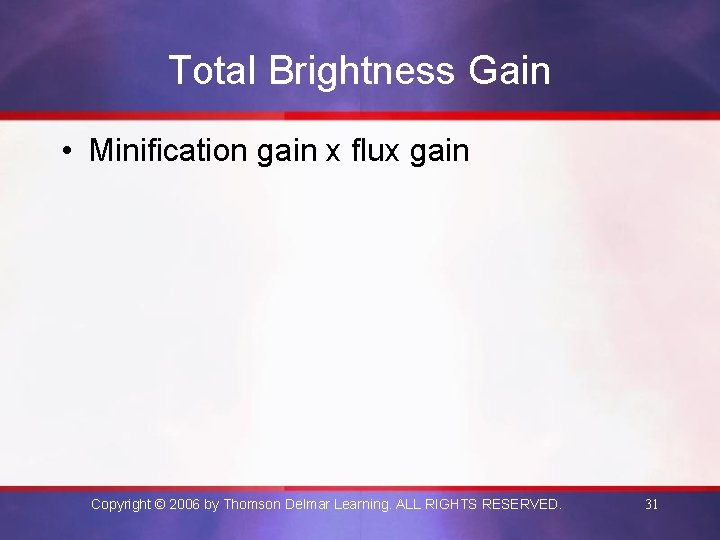 Total Brightness Gain

• Minification gain x flux gain

Copyright © 2006 by Thomson Delmar Learning. ALL RIGHTS RESERVED.

31